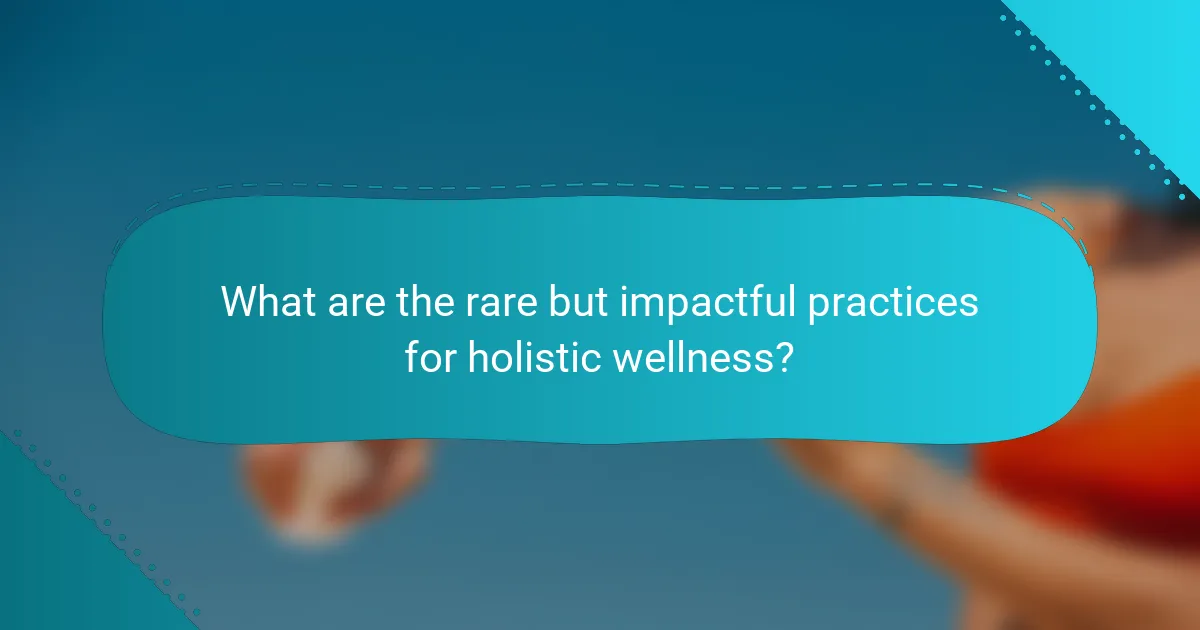 What are the rare but impactful practices for holistic wellness?